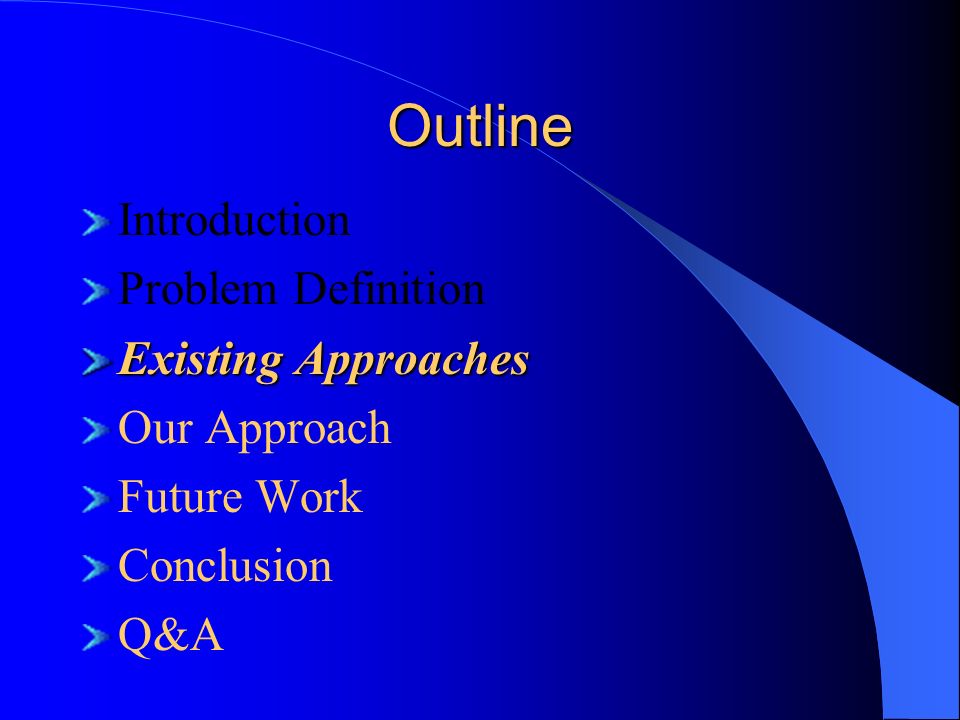 Outline

Introduction
Problem Definition
Existing Approaches
Our Approach
Future Work
Conclusion
Q&A